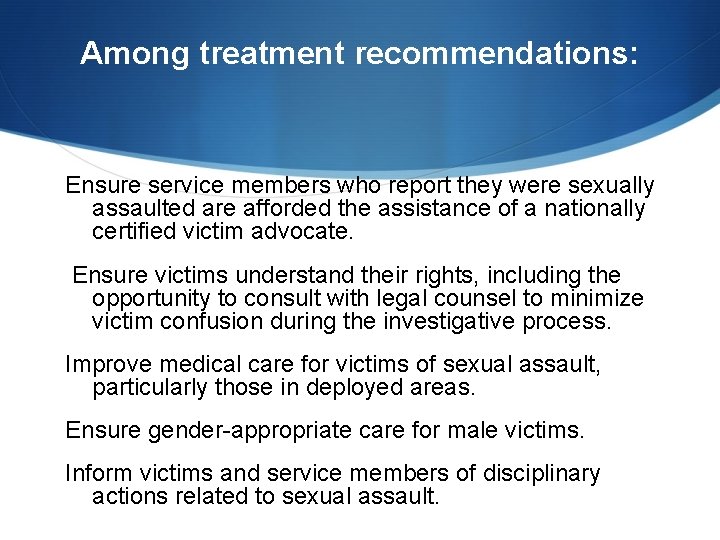 Among treatment recommendations:

Ensure service members who report they were sexually assaulted are afforded the assistance of a nationally certified victim advocate.

Ensure victims understand their rights, including the opportunity to consult with legal counsel to minimize victim confusion during the investigative process.

Improve medical care for victims of sexual assault, particularly those in deployed areas.

Ensure gender-appropriate care for male victims.

Inform victims and service members of disciplinary actions related to sexual assault.